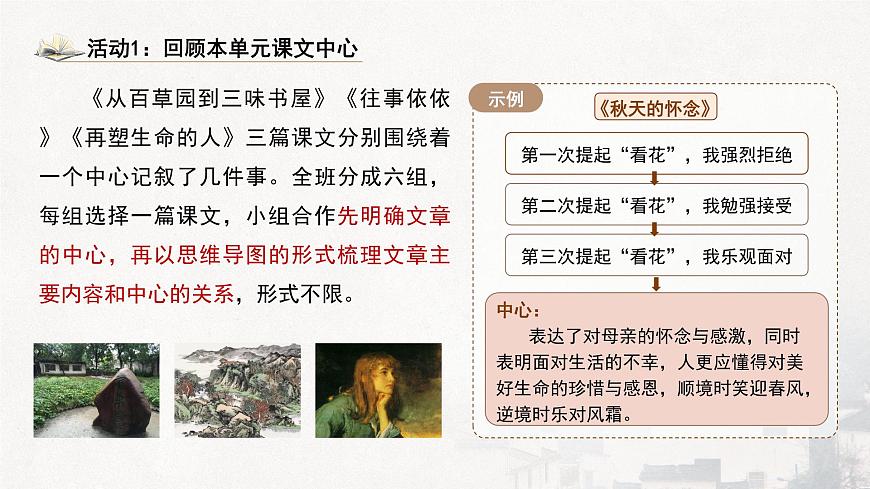 活动1：回顾本单元课文中心

《从百草园到三味书屋》《往事依依》《再塑生命的人》三篇课文分别围绕着一个中心记叙了几件事。全班分成六组，每组选择一篇课文，小组合作先明确文章的中心，再以思维导图的形式梳理文章主要内容和中心的关系，形式不限。

示例

《秋天的怀念》

第一次提起“看花”，我强烈拒绝

第二次提起“看花”，我勉强接受

第三次提起“看花”，我乐观面对

中心：
表达了对母亲的怀念与感激，同时表明面对生活的不幸，人更应懂得对美好生命的珍惜与感恩，顺境时笑迎春风，逆境时乐对风霜。